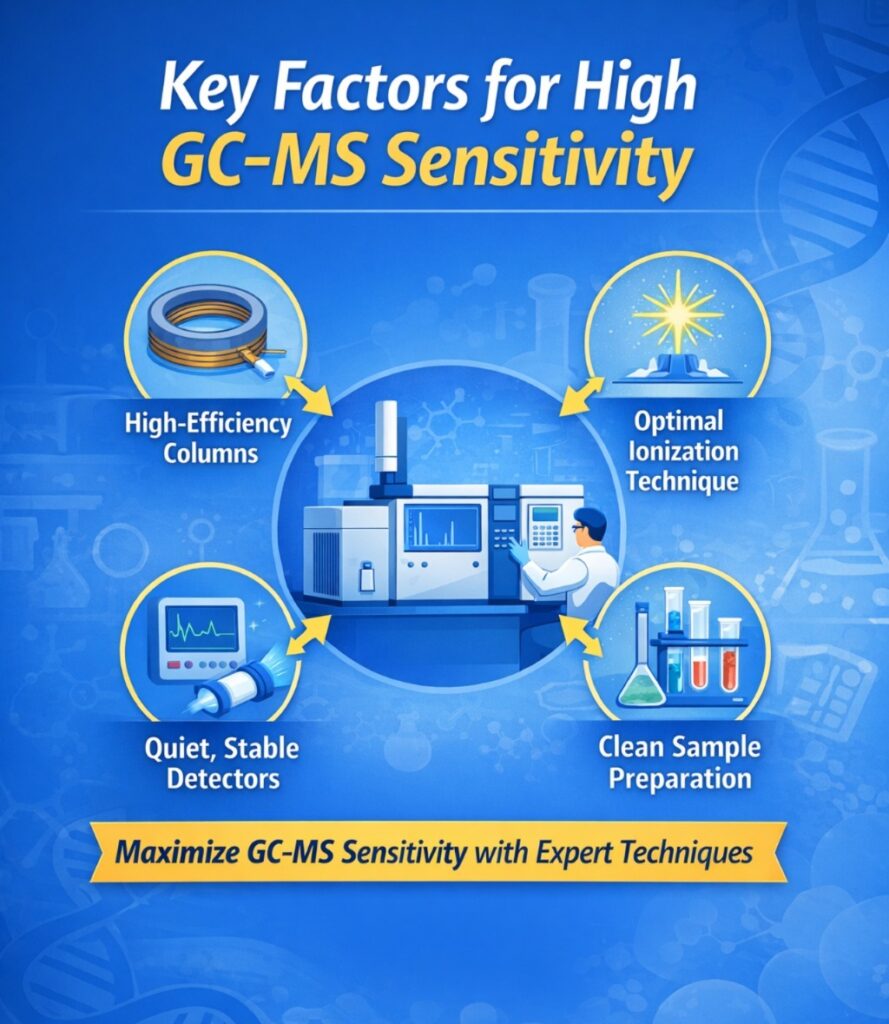 Key Factors for High
GC-MS Sensitivity

High-Efficiency Columns

Optimal Ionization Technique

Quiet, Stable Detectors

Clean Sample Preparation

Maximize GC-MS Sensitivity with Expert Techniques